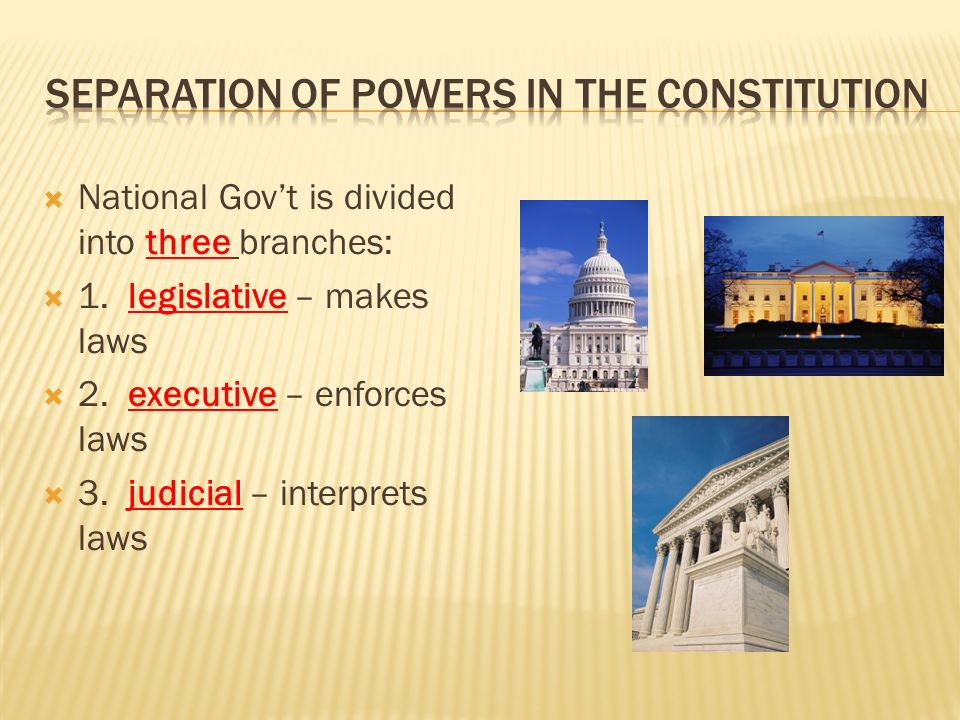 SEPARATION OF POWERS IN THE CONSTITUTION

National Gov't is divided into three branches:

1. legislative – makes laws

2. executive – enforces laws

3. judicial – interprets laws